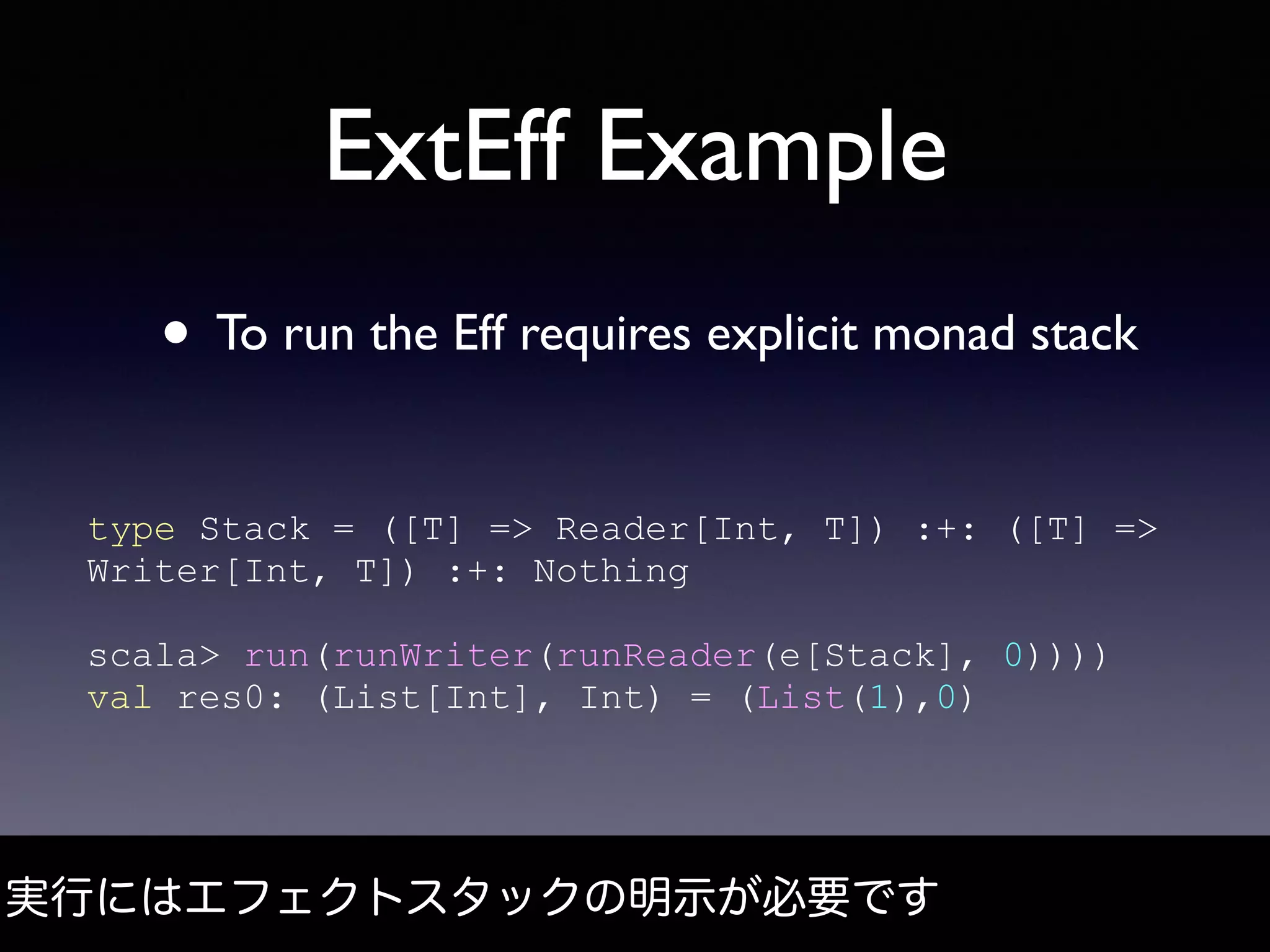 ExtEff Example

• To run the Eff requires explicit monad stack

type Stack = ([T] => Reader[Int, T]) :+: ([T] => Writer[Int, T]) :+: Nothing

scala> run(runWriter(runReader(e[Stack], 0))))
val res0: (List[Int], Int) = (List(1),0)

実行にはエフェクトスタックの明示が必要です